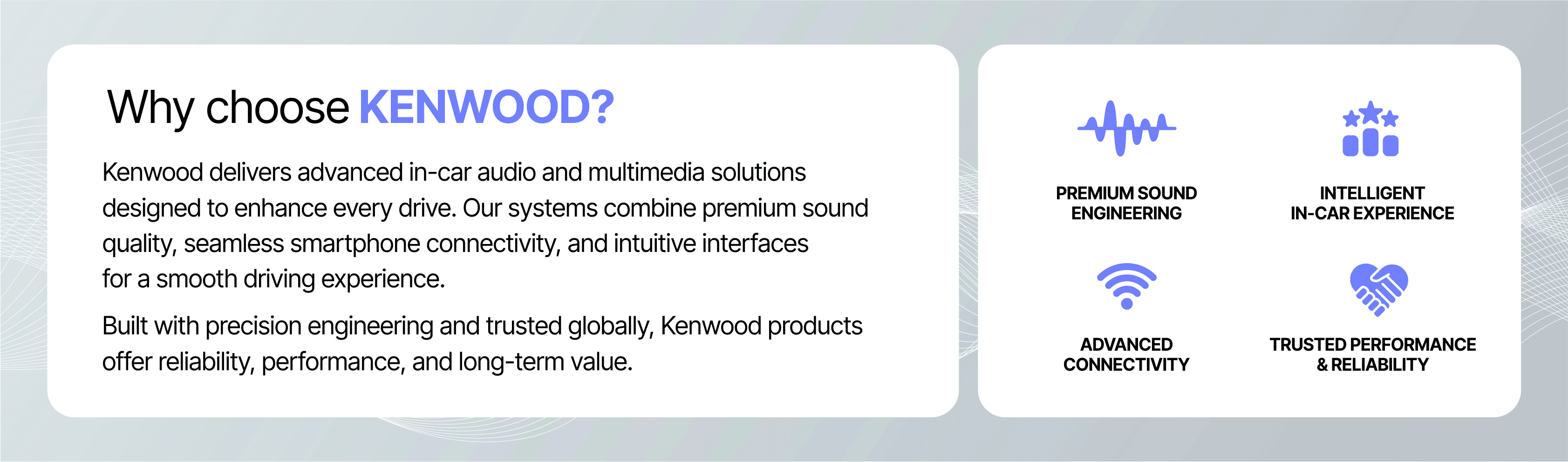 Why choose KENWOOD?

Kenwood delivers advanced in-car audio and multimedia solutions designed to enhance every drive. Our systems combine premium sound quality, seamless smartphone connectivity, and intuitive interfaces for a smooth driving experience.

Built with precision engineering and trusted globally, Kenwood products offer reliability, performance, and long-term value.

PREMIUM SOUND ENGINEERING

INTELLIGENT IN-CAR EXPERIENCE

ADVANCED CONNECTIVITY

TRUSTED PERFORMANCE & RELIABILITY